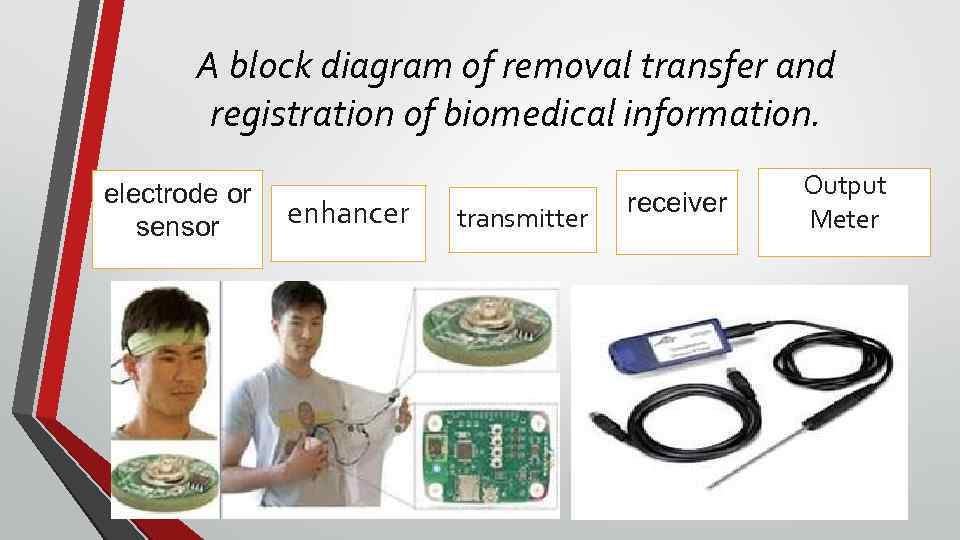 A block diagram of removal transfer and registration of biomedical information.

electrode or sensor

enhancer

transmitter

receiver

Output Meter